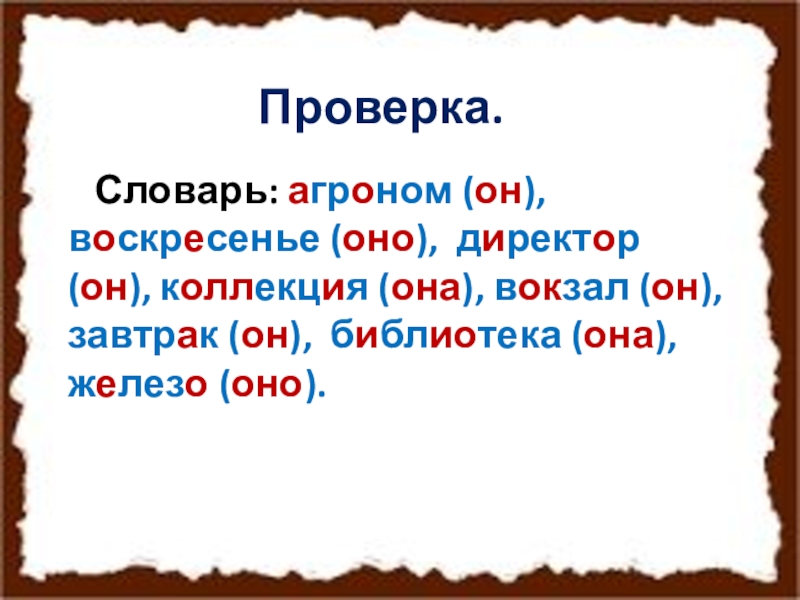 Проверка.

Словарь: агроном (он), воскресенье (оно), директор (он), коллекция (она), вокзал (он), завтрак (он), библиотека (она), железо (оно).